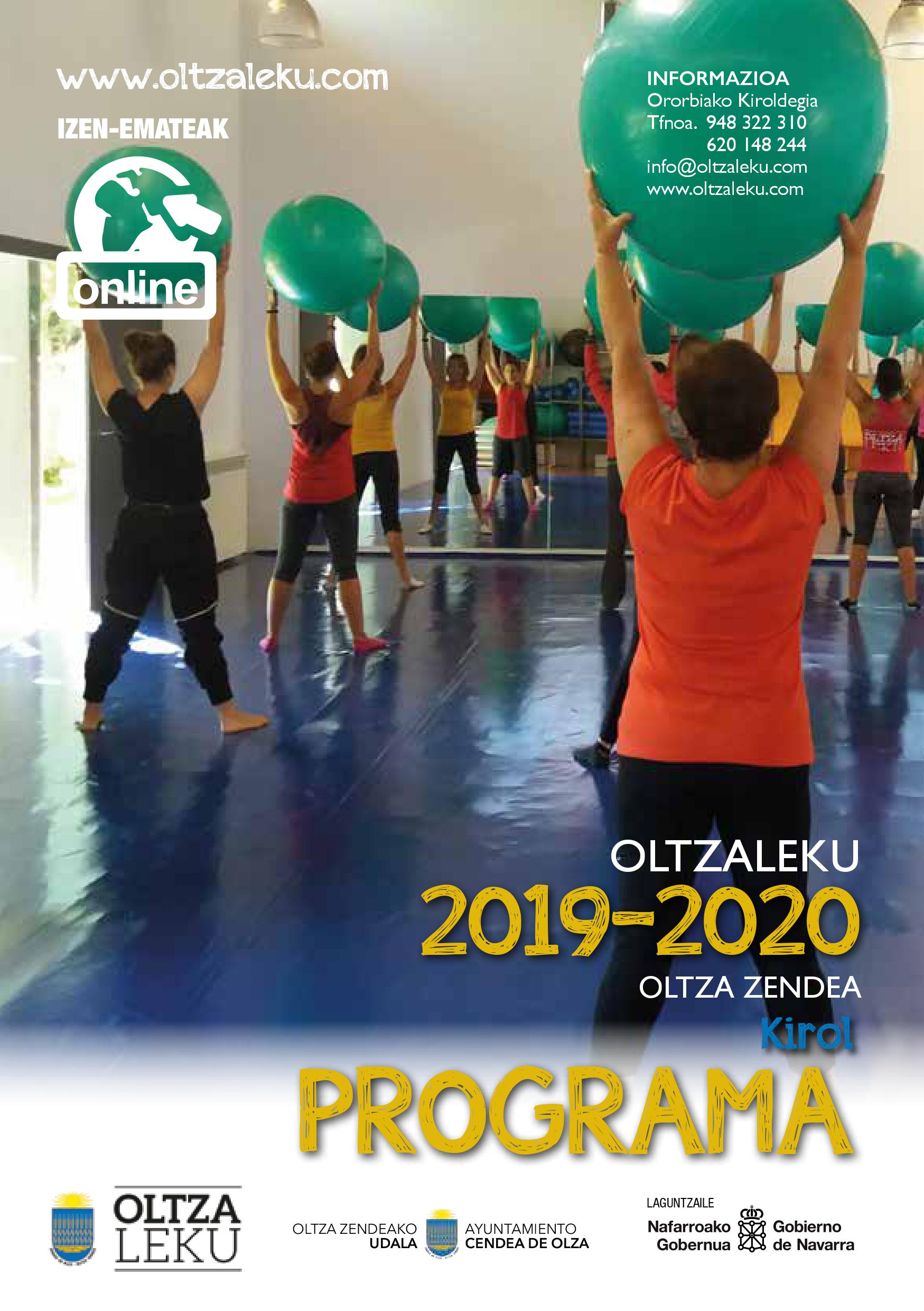 www.oltzaleku.com

IZEN-EMATEAK

online

INFORMAZIOA
Ororbiako Kiroldegia
Tfnoa. 948 322 310
620 148 244
info@oltzaleku.com
www.oltzaleku.com

OLTZALEKU
2019-2020
OLTZA ZENDEA
Kirol
PROGRAMA

OLTZA LEKU

OLTZA ZENDEAKO UDALA

AYUNTAMIENTO CENDEA DE OLZA

LAGUNTZAILE
Nafarroako Gobernua
Gobierno de Navarra